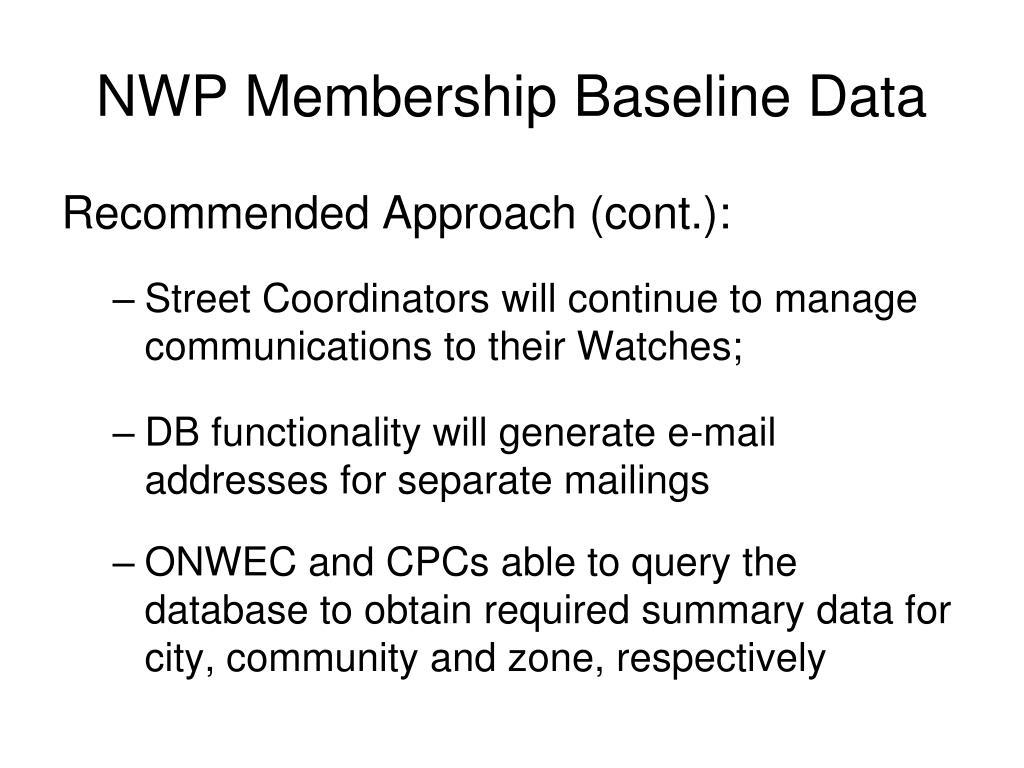 NWP Membership Baseline Data

Recommended Approach (cont.):

– Street Coordinators will continue to manage communications to their Watches;

– DB functionality will generate e-mail addresses for separate mailings

– ONWEC and CPCs able to query the database to obtain required summary data for city, community and zone, respectively